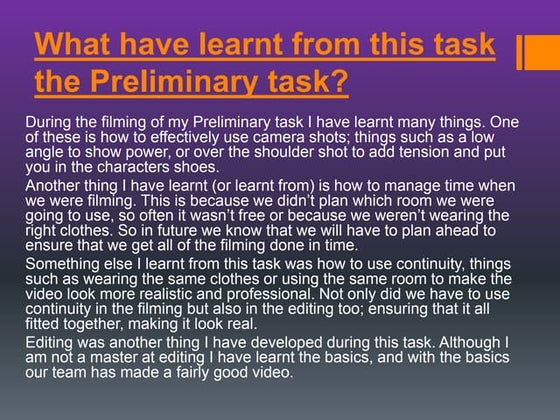 What have learnt from this task the Preliminary task?

During the filming of my Preliminary task I have learnt many things. One of these is how to effectively use camera shots; things such as a low angle to show power, or over the shoulder shot to add tension and put you in the characters shoes.

Another thing I have learnt (or learnt from) is how to manage time when we were filming. This is because we didn't plan which room we were going to use, so often it wasn't free or because we weren't wearing the right clothes. So in future we know that we will have to plan ahead to ensure that we get all of the filming done in time.

Something else I learnt from this task was how to use continuity, things such as wearing the same clothes or using the same room to make the video look more realistic and professional. Not only did we have to use continuity in the filming but also in the editing too; ensuring that it all fitted together, making it look real.

Editing was another thing I have developed during this task. Although I am not a master at editing I have learnt the basics, and with the basics our team has made a fairly good video.